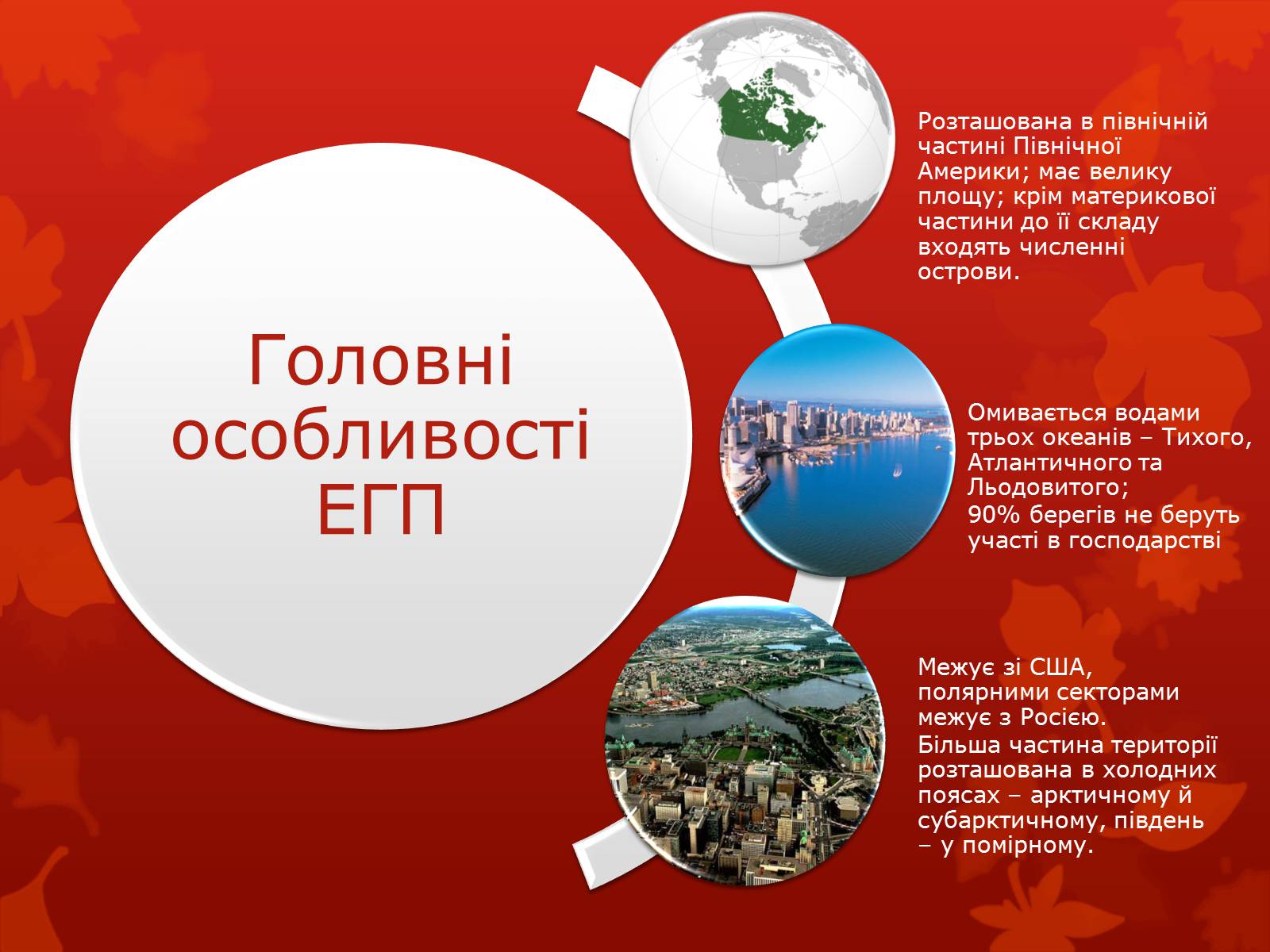 Головні особливості ЕГП

Розташована в північній частині Північної Америки; має велику площу; крім материкової частини до її складу входять численні острови.

Омивається водами трьох океанів – Тихого, Атлантичного та Льодовитого;

90% берегів не беруть участі в господарстві

Межує зі США, полярними секторами межує з Росією.

Більша частина території розташована в холодних поясах – арктичному й субарктичному, південь – у помірному.